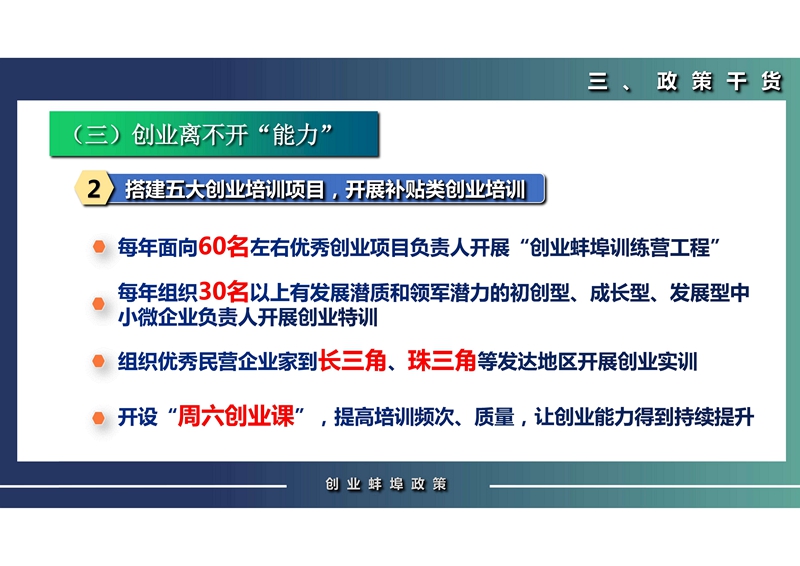 三、政策干货

（三）创业离不开“能力”

2 搭建五大创业培训项目，开展补贴类创业培训

每年面向60名左右优秀创业项目负责人开展“创业蚌埠训练营工程”

每年组织30名以上有发展潜质和领军潜力的初创型、成长型、发展型中小微企业负责人开展创业特训

组织优秀民营企业家到长三角、珠三角等发达地区开展创业实训

开设“周六创业课”，提高培训频次、质量，让创业能力得到持续提升

创业蚌埠政策